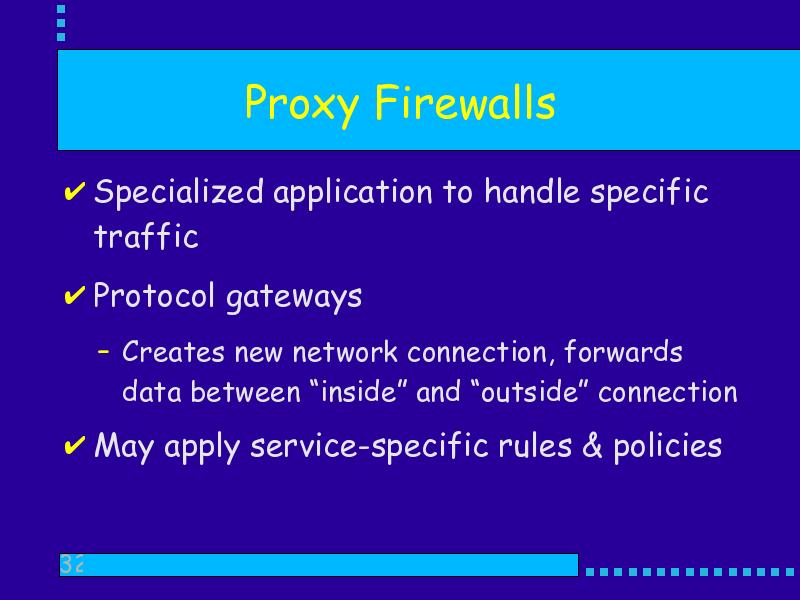 Proxy Firewalls

✔ Specialized application to handle specific traffic

✔ Protocol gateways

– Creates new network connection, forwards data between “inside” and “outside” connection

✔ May apply service-specific rules & policies

32